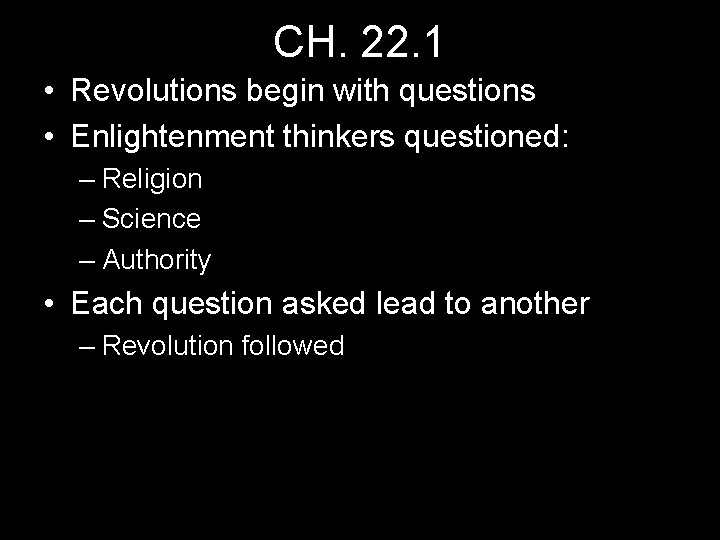 CH. 22.1

• Revolutions begin with questions
• Enlightenment thinkers questioned:
– Religion
– Science
– Authority
• Each question asked lead to another
– Revolution followed